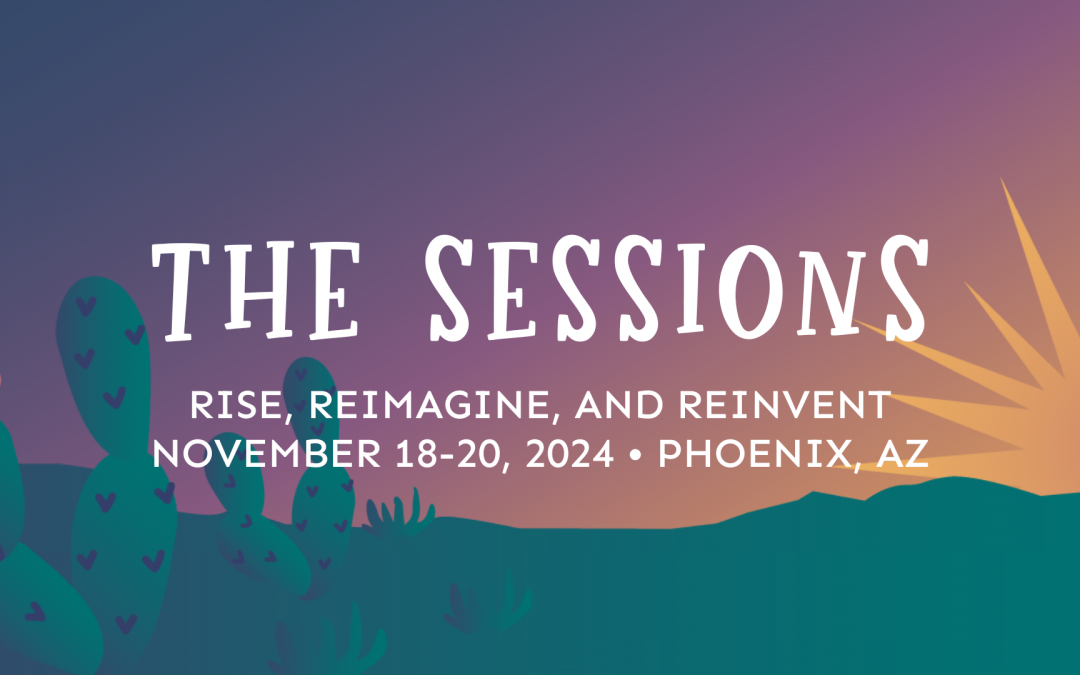 THE SESSIONS

RISE, REIMAGINE, AND REINVENT
NOVEMBER 18-20, 2024 • PHOENIX, AZ